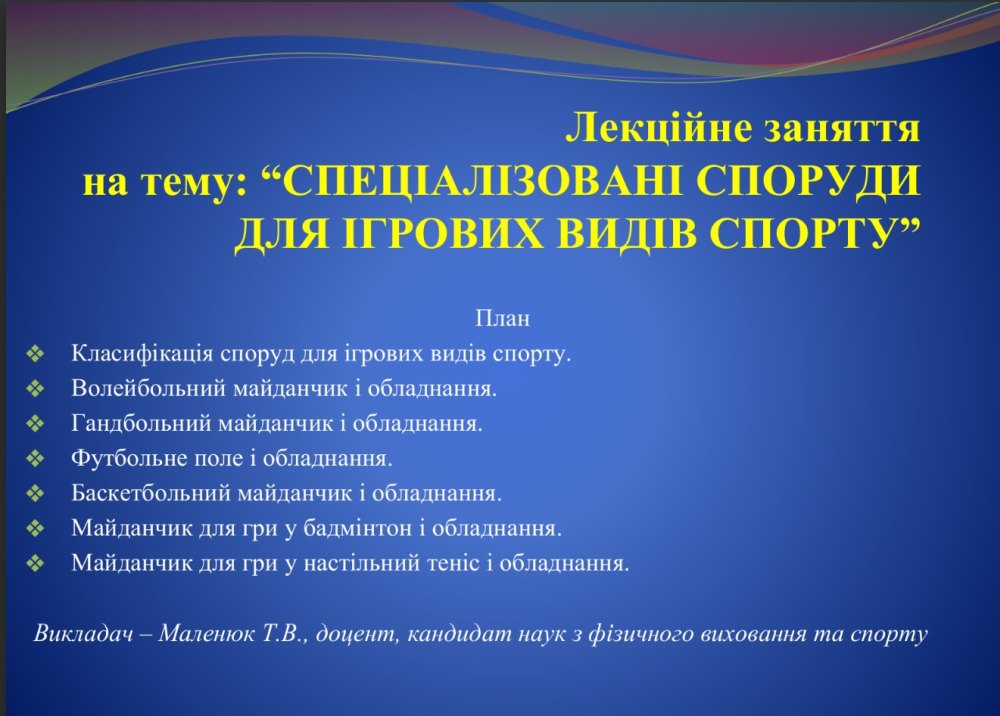 Лекційне заняття
на тему: “СПЕЦІАЛІЗОВАНІ СПОРУДИ ДЛЯ ІГРОВИХ ВИДІВ СПОРТУ”

План

❖ Класифікація споруд для ігрових видів спорту.
❖ Волейбольний майданчик і обладнання.
❖ Гандбольний майданчик і обладнання.
❖ Футбольне поле і обладнання.
❖ Баскетбольний майданчик і обладнання.
❖ Майданчик для гри у бадмінтон і обладнання.
❖ Майданчик для гри у настільний теніс і обладнання.

Викладач – Маленюк Т.В., доцент, кандидат наук з фізичного виховання та спорту